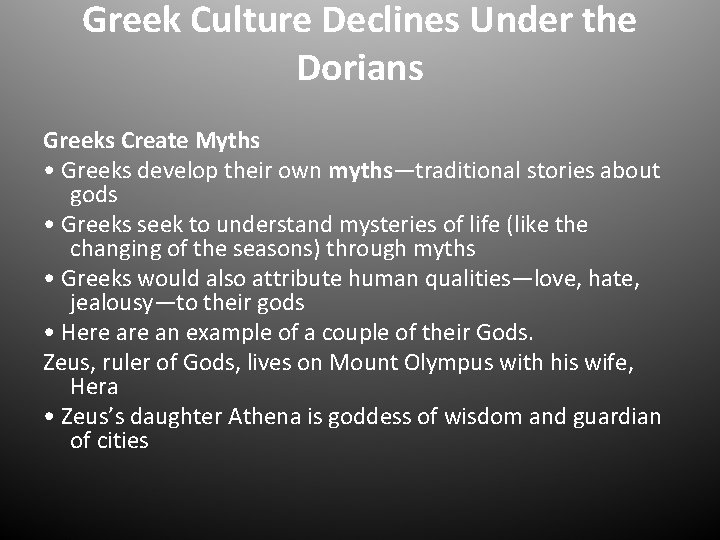 Greek Culture Declines Under the Dorians

Greeks Create Myths

• Greeks develop their own myths—traditional stories about gods

• Greeks seek to understand mysteries of life (like the changing of the seasons) through myths

• Greeks would also attribute human qualities—love, hate, jealousy—to their gods

• Here are an example of a couple of their Gods.

Zeus, ruler of Gods, lives on Mount Olympus with his wife, Hera

• Zeus's daughter Athena is goddess of wisdom and guardian of cities